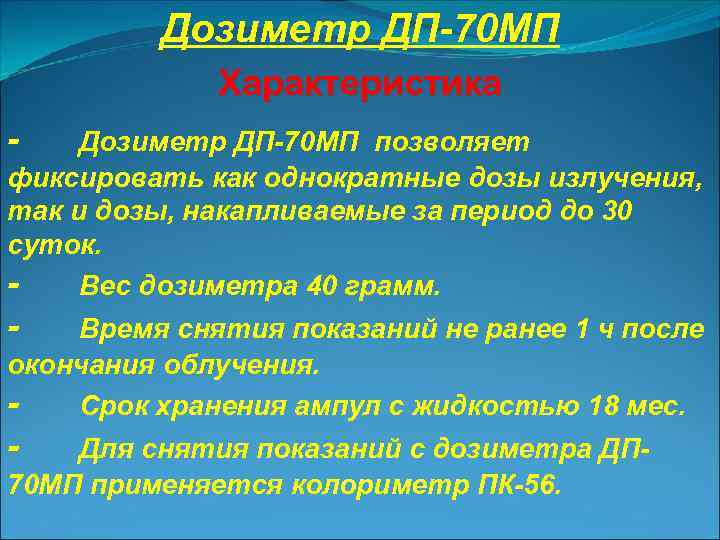 Дозиметр ДП-70МП

Характеристика

- Дозиметр ДП-70МП позволяет фиксировать как однократные дозы излучения, так и дозы, накапливаемые за период до 30 суток.

- Вес дозиметра 40 грамм.

- Время снятия показаний не ранее 1 ч после окончания облучения.

- Срок хранения ампул с жидкостью 18 мес.

- Для снятия показаний с дозиметра ДП-70МП применяется колориметр ПК-56.